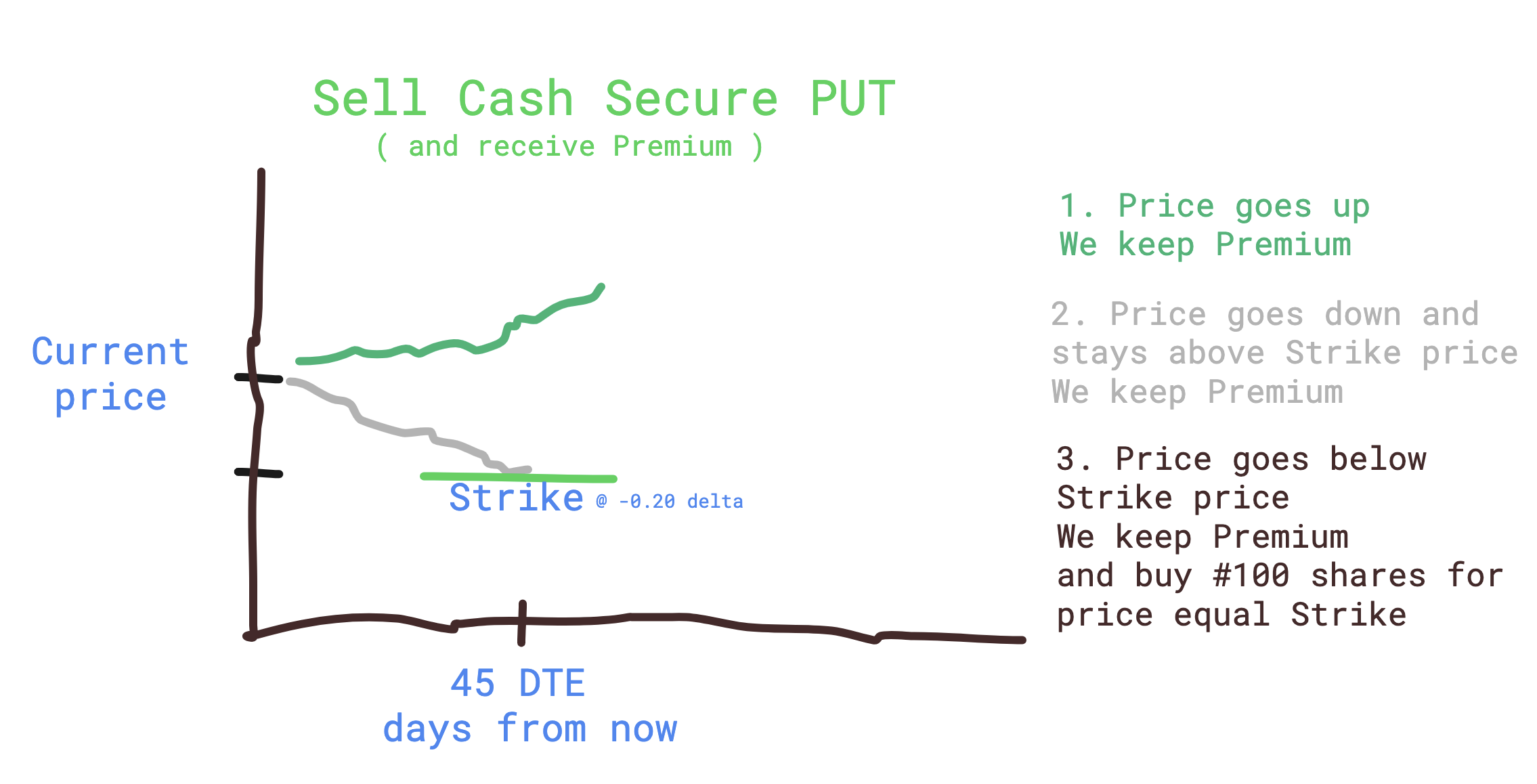 Sell Cash Secure PUT
( and receive Premium )

Current price

Strike @ -0.20 delta

45 DTE
days from now

1. Price goes up
We keep Premium

2. Price goes down and stays above Strike price
We keep Premium

3. Price goes below Strike price
We keep Premium
and buy #100 shares for price equal Strike